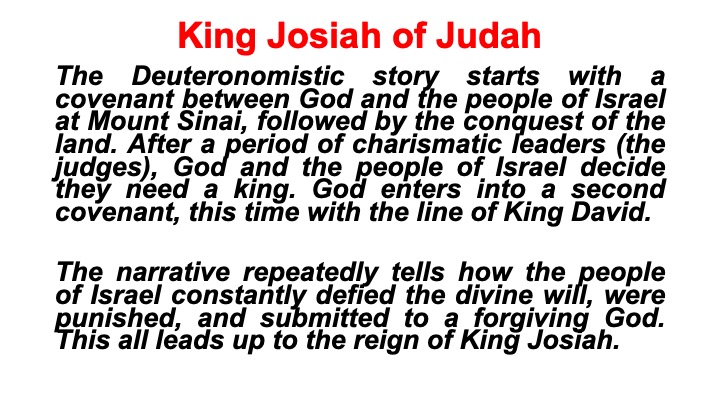 King Josiah of Judah

The Deuteronomistic story starts with a covenant between God and the people of Israel at Mount Sinai, followed by the conquest of the land. After a period of charismatic leaders (the judges), God and the people of Israel decide they need a king. God enters into a second covenant, this time with the line of King David.

The narrative repeatedly tells how the people of Israel constantly defied the divine will, were punished, and submitted to a forgiving God. This all leads up to the reign of King Josiah.